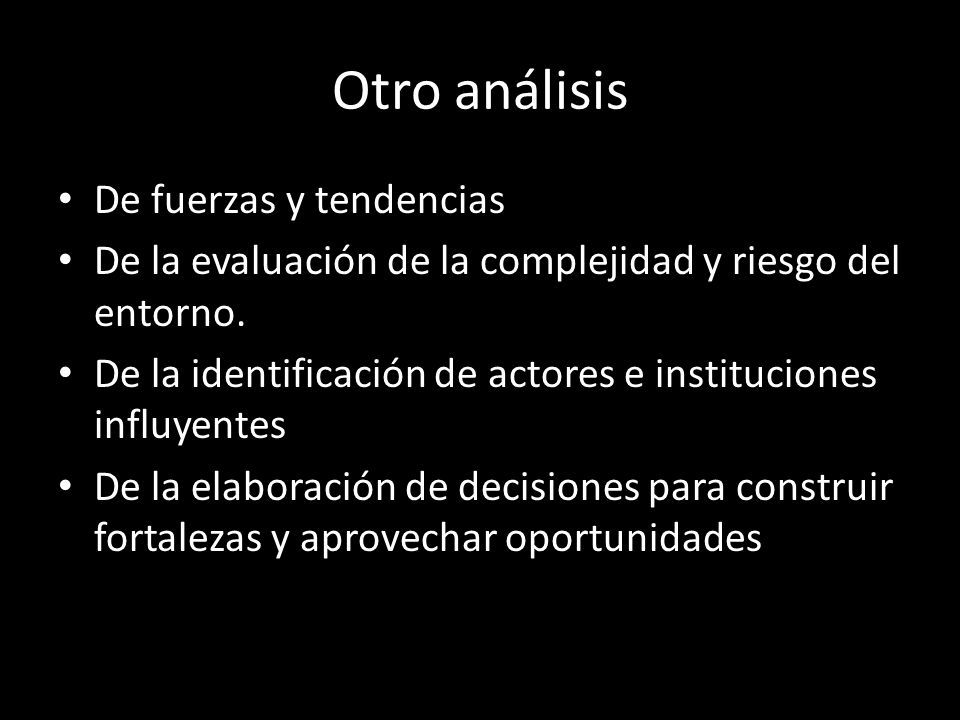 Otro análisis

• De fuerzas y tendencias
• De la evaluación de la complejidad y riesgo del entorno.
• De la identificación de actores e instituciones influyentes
• De la elaboración de decisiones para construir fortalezas y aprovechar oportunidades